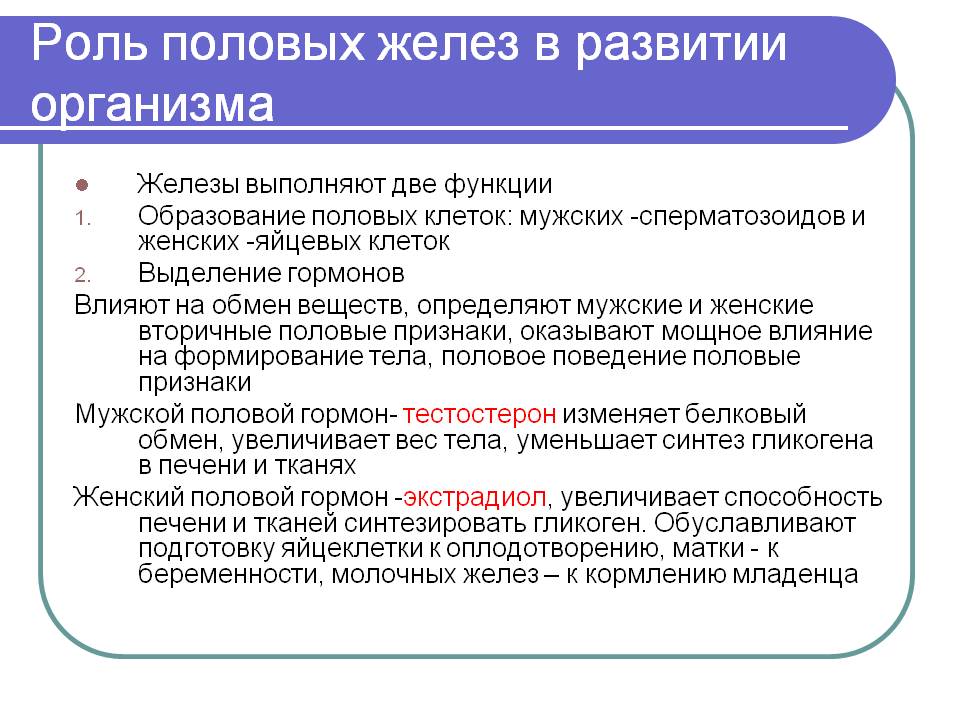 Роль половых желез в развитии организма

Железы выполняют две функции

1. Образование половых клеток: мужских -сперматозоидов и женских -яйцевых клеток

2. Выделение гормонов

Влияют на обмен веществ, определяют мужские и женские вторичные половые признаки, оказывают мощное влияние на формирование тела, половое поведение половые признаки

Мужской половой гормон- тестостерон изменяет белковый обмен, увеличивает вес тела, уменьшает синтез гликогена в печени и тканях

Женский половой гормон -экстрадиол, увеличивает способность печени и тканей синтезировать гликоген. Обуславливают подготовку яйцеклетки к оплодотворению, матки - к беременности, молочных желез – к кормлению младенца